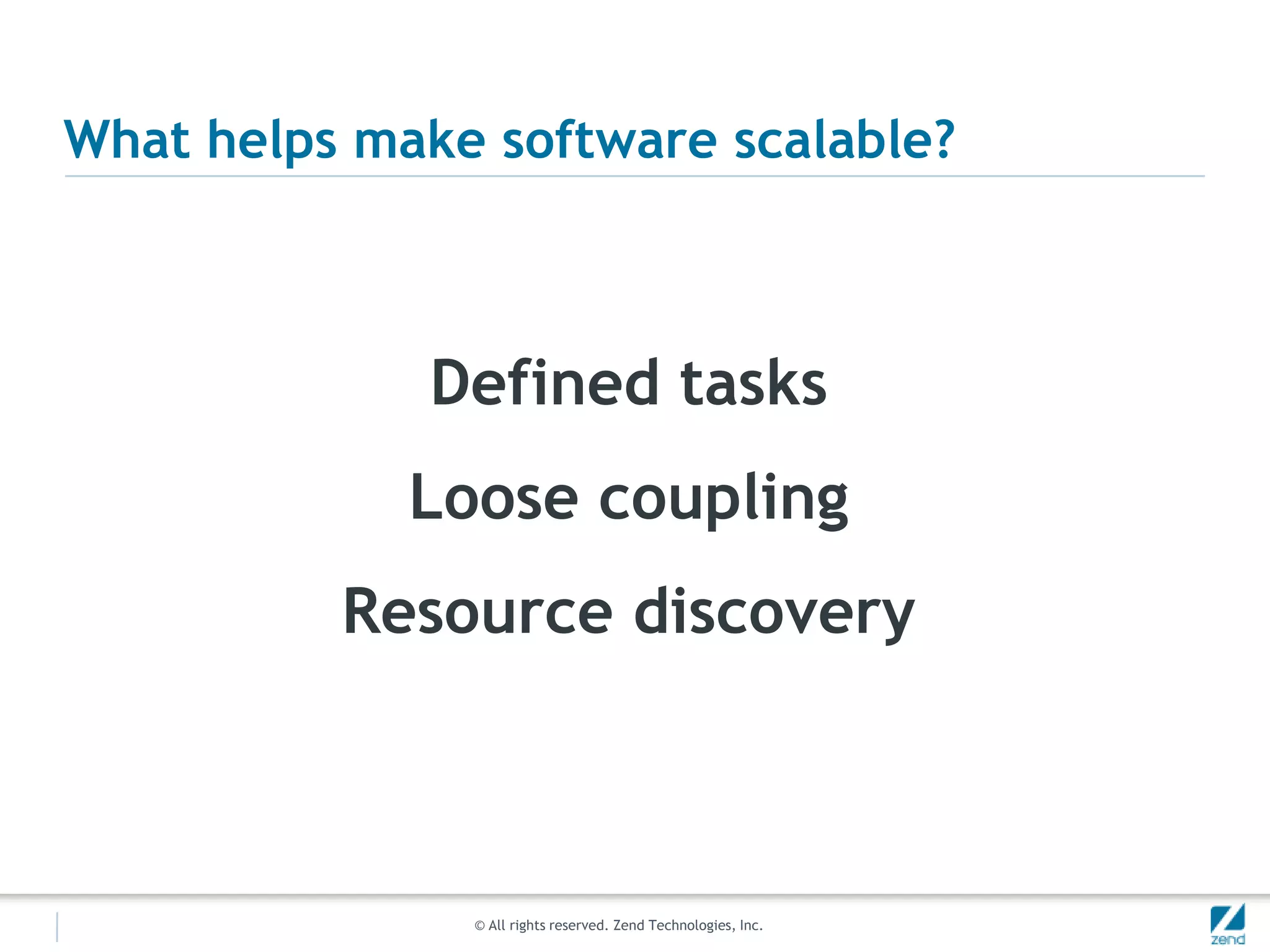 What helps make software scalable?

Defined tasks

Loose coupling

Resource discovery

© All rights reserved. Zend Technologies, Inc.

zend